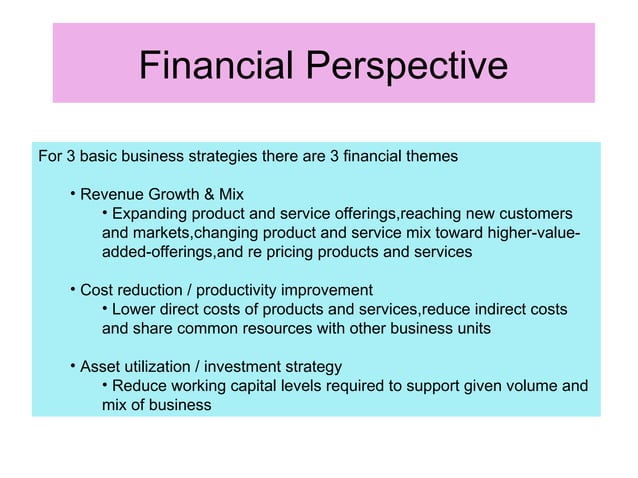 Financial Perspective

For 3 basic business strategies there are 3 financial themes

• Revenue Growth & Mix

• Expanding product and service offerings,reaching new customers and markets,changing product and service mix toward higher-value-added-offerings,and re pricing products and services

• Cost reduction / productivity improvement

• Lower direct costs of products and services,reduce indirect costs and share common resources with other business units

• Asset utilization / investment strategy

• Reduce working capital levels required to support given volume and mix of business